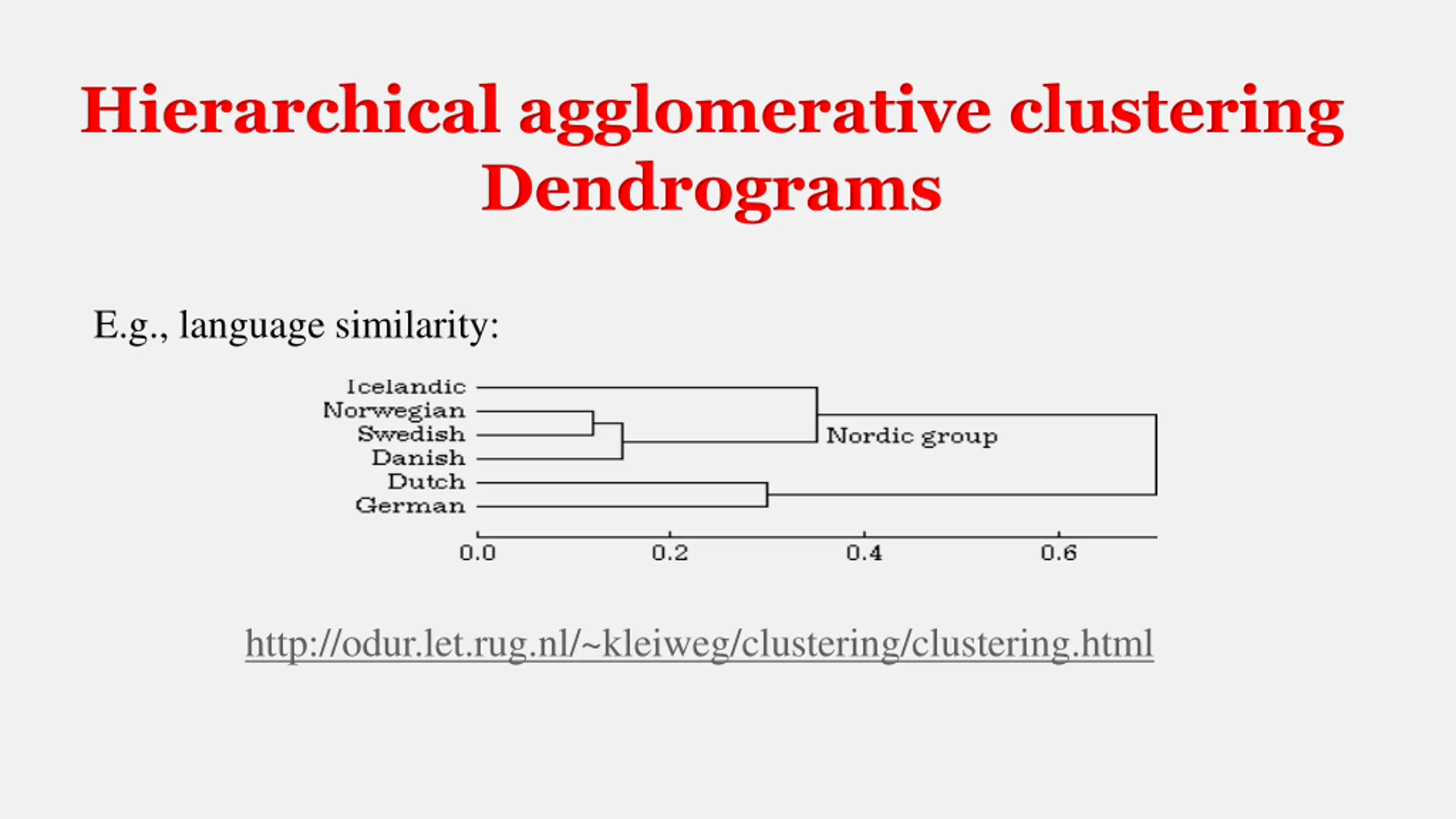 Hierarchical agglomerative clustering
Dendrograms

E.g., language similarity:

Icelandic
Norwegian
Swedish
Danish
Dutch
German

Nordic group

0.0
0.2
0.4
0.6

http://odur.let.rug.nl/~kleiweg/clustering/clustering.html